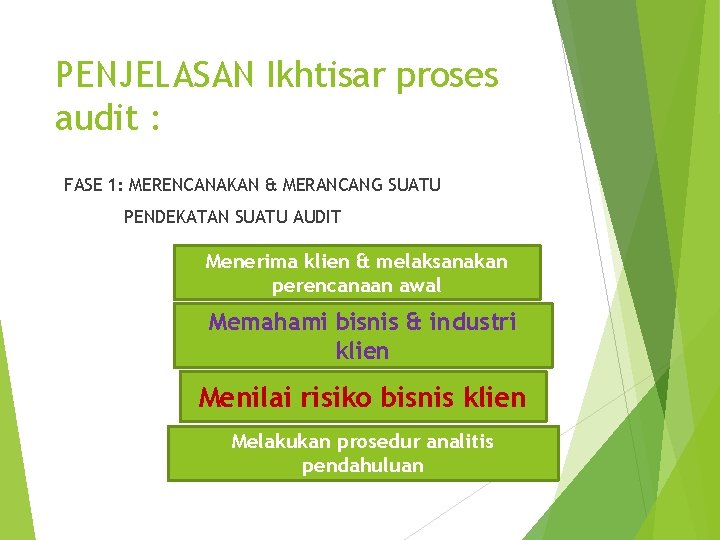 PENJELASAN Ikhtisar proses audit :

FASE 1: MERENCANAKAN & MERANCANG SUATU PENDEKATAN SUATU AUDIT

Menerima klien & melaksanakan perencanaan awal

Memahami bisnis & industri klien

Menilai risiko bisnis klien

Melakukan prosedur analitis pendahuluan